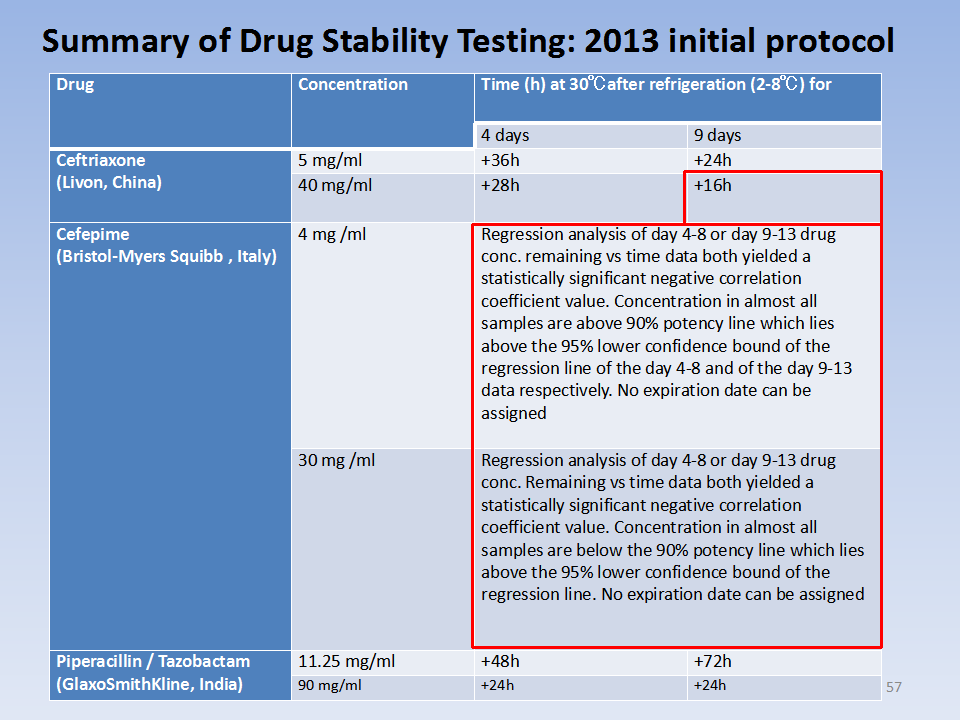 Summary of Drug Stability Testing: 2013 initial protocol

| Drug | Concentration | Time (h) at 30℃after refrigeration (2-8℃) for | |
|---|---|---|---|
| | | 4 days | 9 days |
| Ceftriaxone (Livon, China) | 5 mg/ml | +36h | +24h |
| | 40 mg/ml | +28h | +16h |
| Cefepime (Bristol-Myers Squibb , Italy) | 4 mg /ml | Regression analysis of day 4-8 or day 9-13 drug conc. remaining vs time data both yielded a statistically significant negative correlation coefficient value. Concentration in almost all samples are above 90% potency line which lies above the 95% lower confidence bound of the regression line of the day 4-8 and of the day 9-13 data respectively. No expiration date can be assigned | |
| | 30 mg /ml | Regression analysis of day 4-8 or day 9-13 drug conc. Remaining vs time data both yielded a statistically significant negative correlation coefficient value. Concentration in almost all samples are below the 90% potency line which lies above the 95% lower confidence bound of the regression line. No expiration date can be assigned | |
| Piperacillin / Tazobactam (GlaxoSmithKline, India) | 11.25 mg/ml | +48h | +72h |
| | 90 mg/ml | +24h | +24h |

57